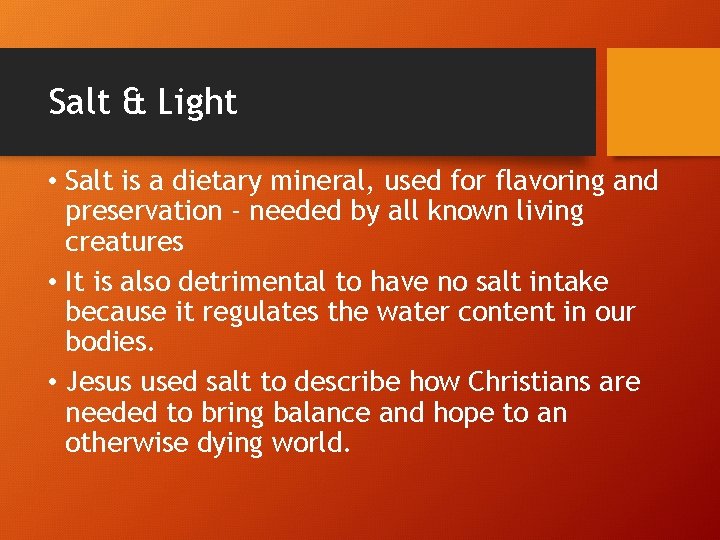 Salt & Light

• Salt is a dietary mineral, used for flavoring and preservation - needed by all known living creatures

• It is also detrimental to have no salt intake because it regulates the water content in our bodies.

• Jesus used salt to describe how Christians are needed to bring balance and hope to an otherwise dying world.